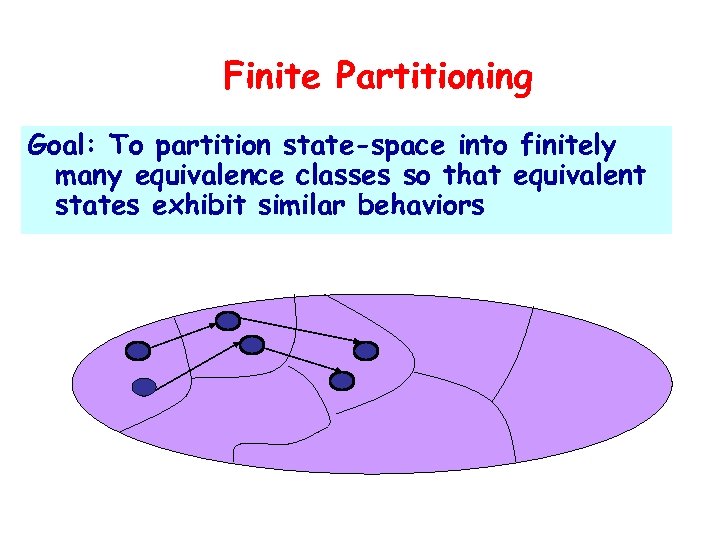 Finite Partitioning

Goal: To partition state-space into finitely many equivalence classes so that equivalent states exhibit similar behaviors